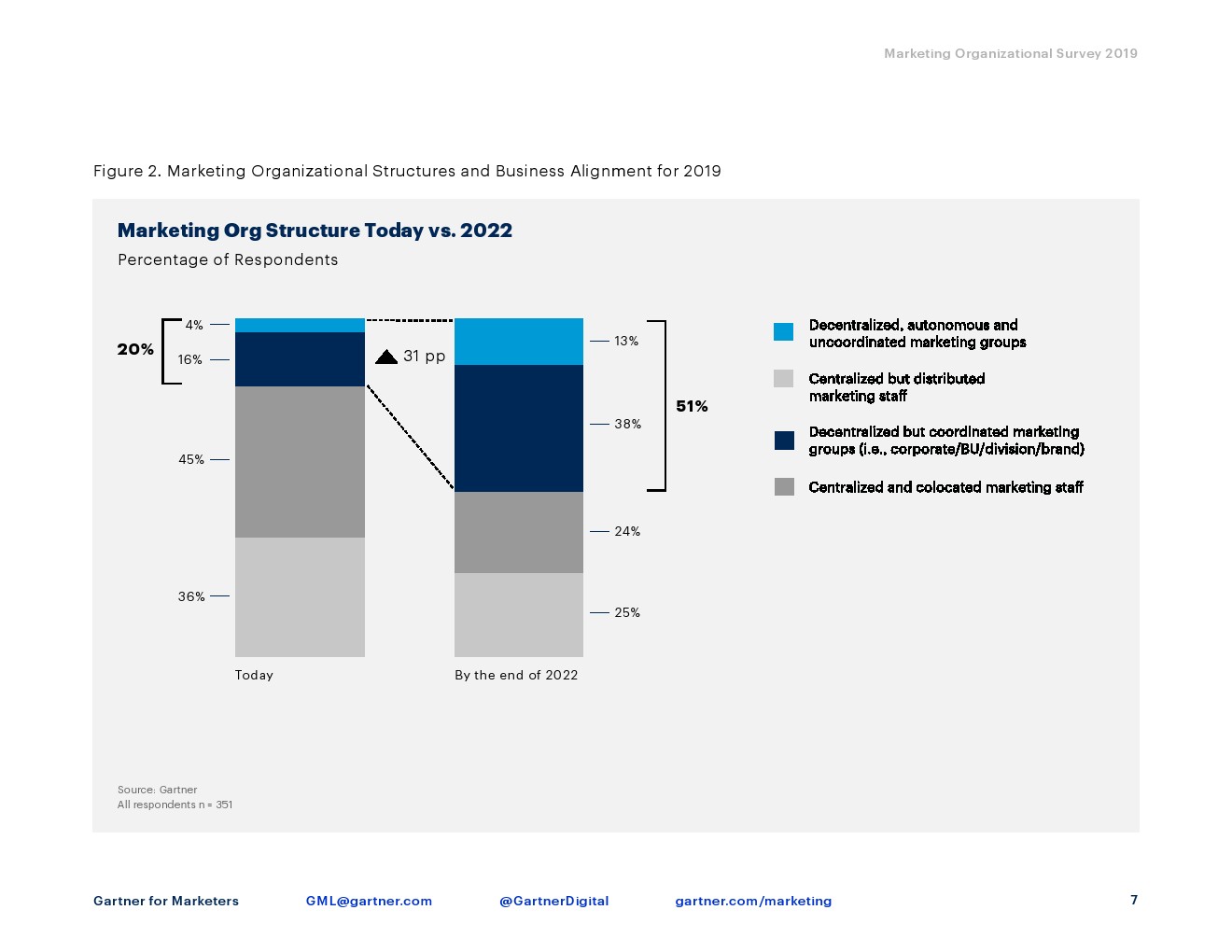 Marketing Organizational Survey 2019

Figure 2. Marketing Organizational Structures and Business Alignment for 2019

Marketing Org Structure Today vs. 2022

Percentage of Respondents

20%

4%

16%

45%

36%

31 pp

13%

38%

24%

25%

51%

Today

By the end of 2022

Decentralized, autonomous and uncoordinated marketing groups

Centralized but distributed marketing staff

Decentralized but coordinated marketing groups (i.e., corporate/BU/division/brand)

Centralized and colocated marketing staff

Source: Gartner
All respondents n = 351

Gartner for Marketers GML@gartner.com @GartnerDigital gartner.com/marketing 7